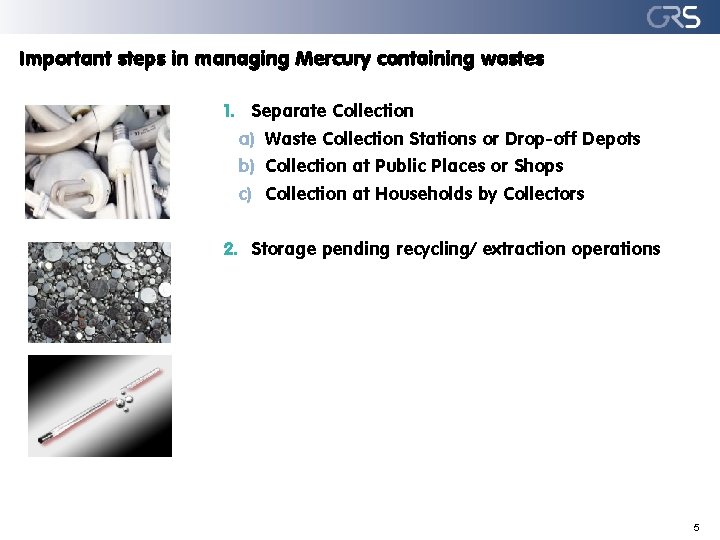 GRS

Important steps in managing Mercury containing wastes

1. Separate Collection
a) Waste Collection Stations or Drop-off Depots
b) Collection at Public Places or Shops
c) Collection at Households by Collectors

2. Storage pending recycling/ extraction operations

5